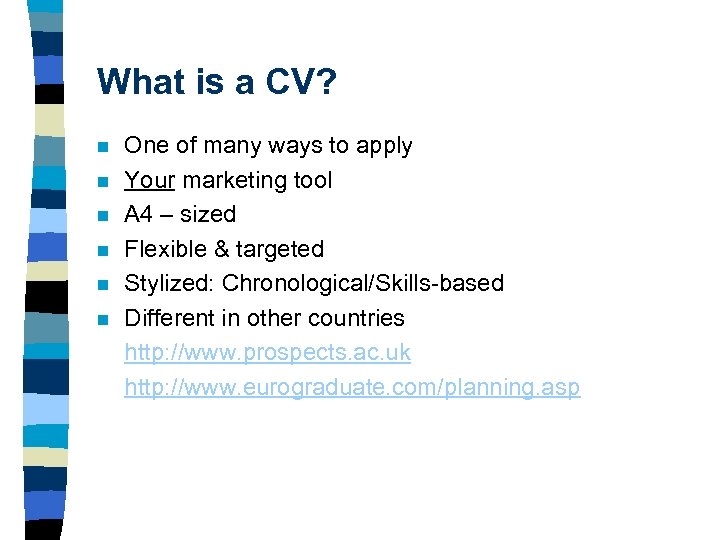 What is a CV?

- One of many ways to apply
- Your marketing tool
- A4 – sized
- Flexible & targeted
- Stylized: Chronological/Skills-based
- Different in other countries

http://www.prospects.ac.uk

http://www.eurograduate.com/planning.asp